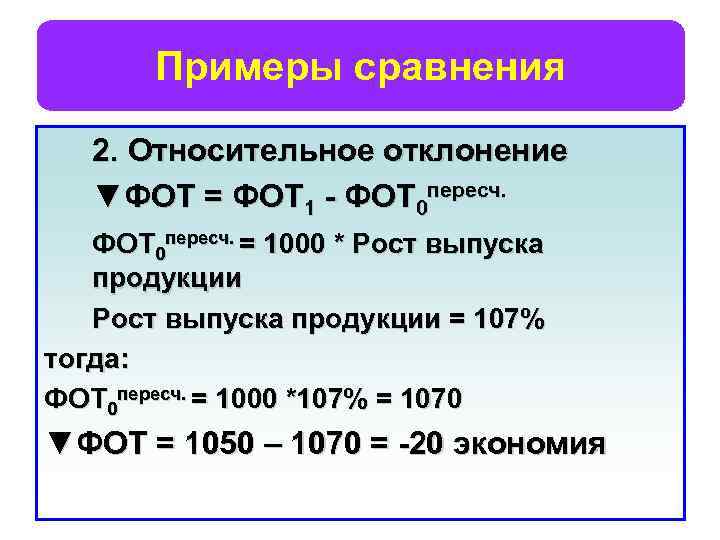 Примеры сравнения

2. Относительное отклонение

▼ФОТ = $ФОТ_1$ - $ФОТ_0^{пересч.}$

$ФОТ_0^{пересч.}$ = 1000 * Рост выпуска продукции

Рост выпуска продукции = 107%

тогда:

$ФОТ_0^{пересч.}$ = 1000 *107% = 1070

▼ФОТ = 1050 – 1070 = -20 экономия